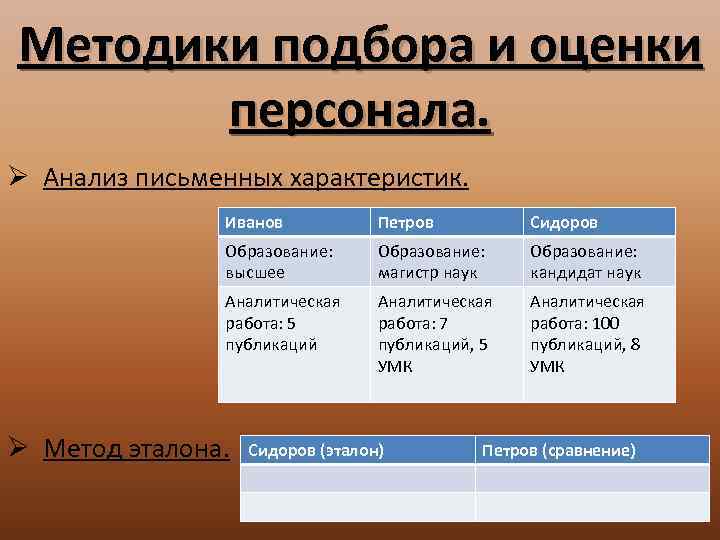 Методики подбора и оценки персонала.

➢ Анализ письменных характеристик.

| Иванов | Петров | Сидоров |
|---|---|---|
| Образование: высшее | Образование: магистр наук | Образование: кандидат наук |
| Аналитическая работа: 5 публикаций | Аналитическая работа: 7 публикаций, 5 УМК | Аналитическая работа: 100 публикаций, 8 УМК |

➢ Метод эталона.

| Сидоров (эталон) | Петров (сравнение) |
|---|---|
| | |
| | |